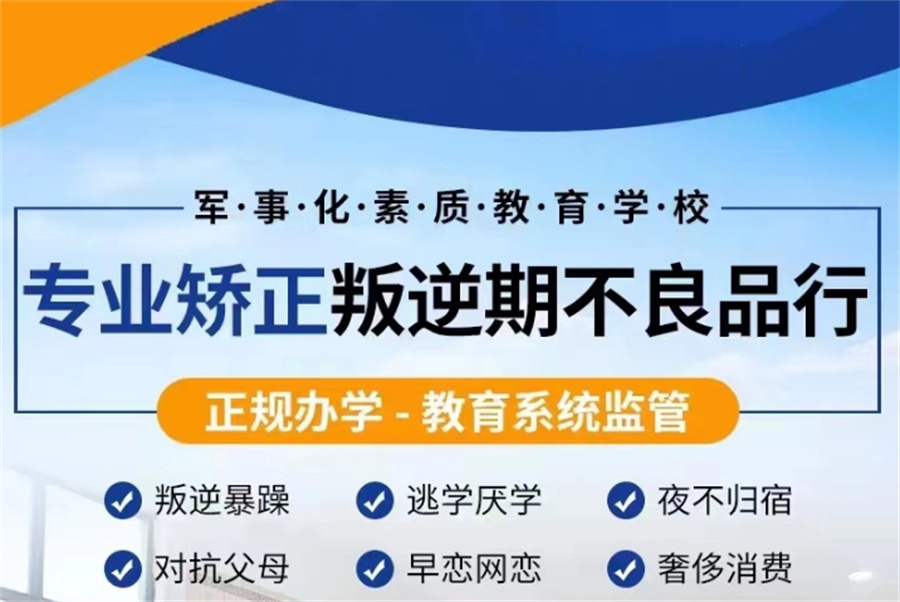 军·事·化·素·质·教·育·学·校

专业矫正叛逆期不良品行

正规办学 - 教育系统监管

叛逆暴躁
逃学厌学
夜不归宿
对抗父母
早恋网恋
奢侈消费